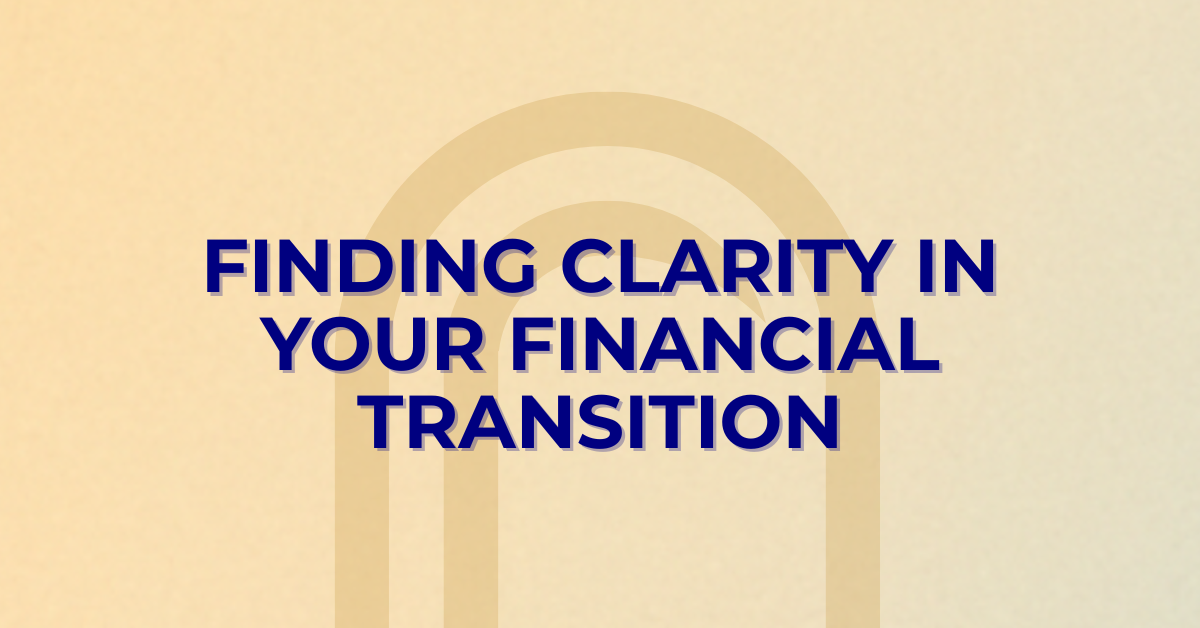 FINDING CLARITY IN YOUR FINANCIAL TRANSITION